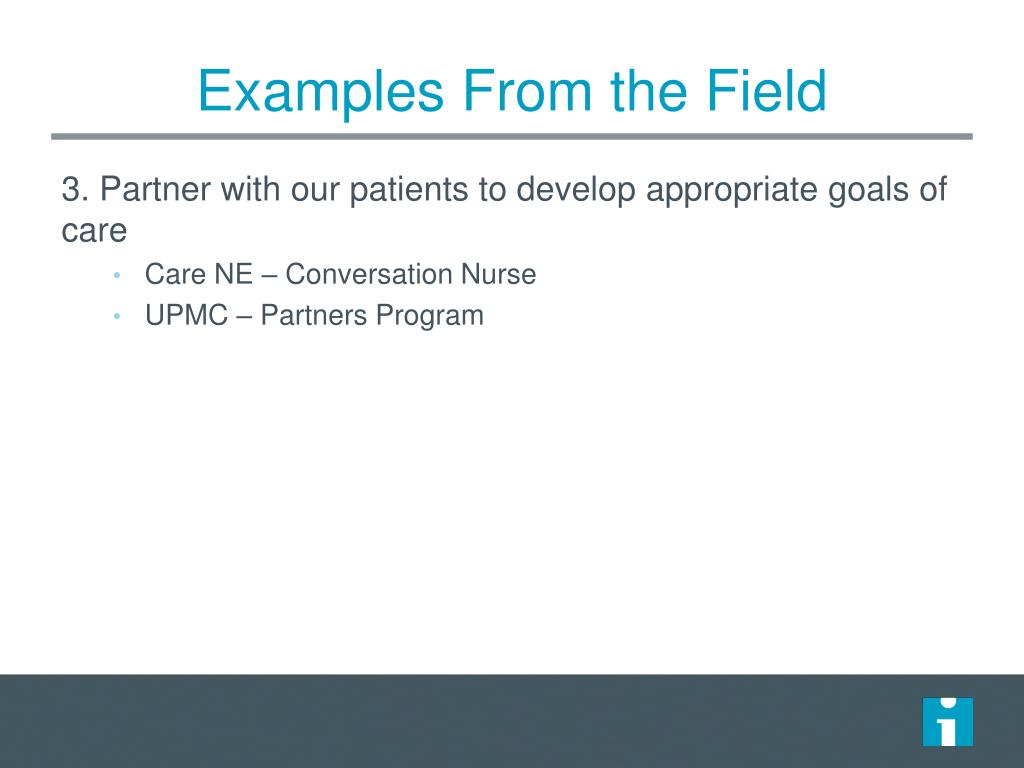 Examples From the Field

3. Partner with our patients to develop appropriate goals of care

• Care NE – Conversation Nurse
• UPMC – Partners Program